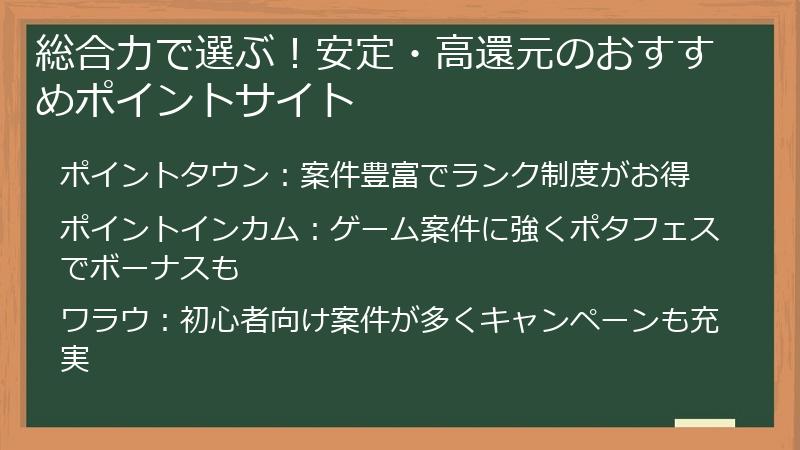 総合力で選ぶ！安定・高還元のおすすめポイントサイト

ポイントタウン：案件豊富でランク制度がお得

ポイントインカム：ゲーム案件に強くポタフェスでボーナスも

ワラウ：初心者向け案件が多くキャンペーンも充実